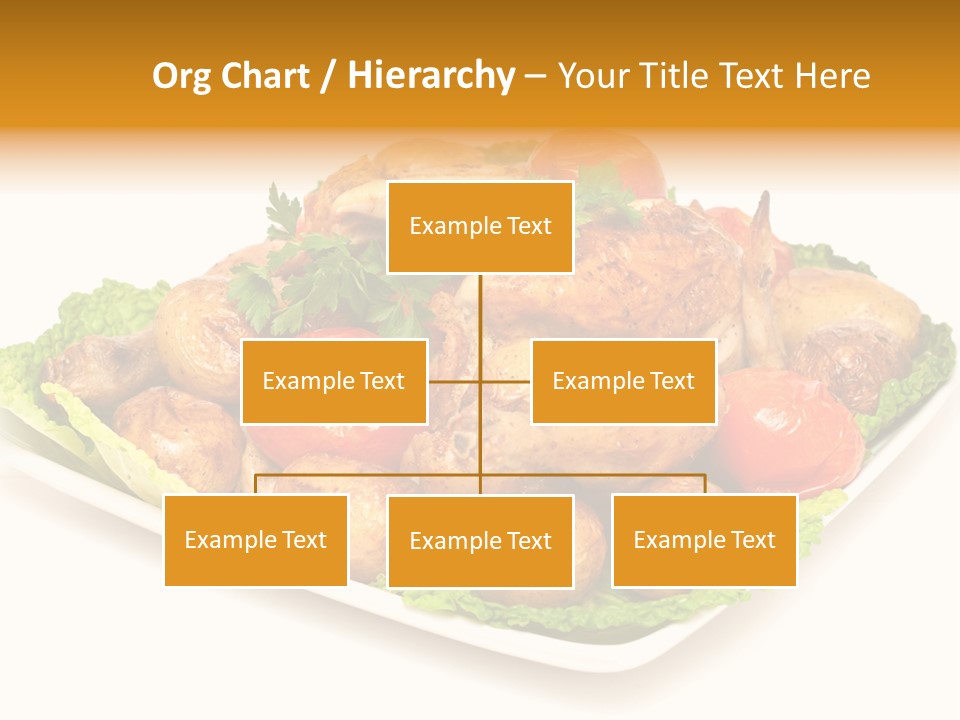 Org Chart / Hierarchy – Your Title Text Here

Example Text

Example Text

Example Text

Example Text

Example Text

Example Text